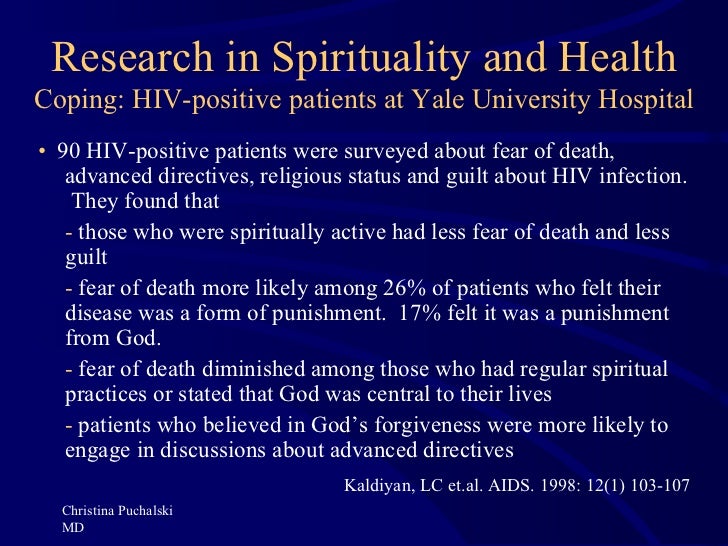 Research in Spirituality and Health
Coping: HIV-positive patients at Yale University Hospital

• 90 HIV-positive patients were surveyed about fear of death, advanced directives, religious status and guilt about HIV infection. They found that

- those who were spiritually active had less fear of death and less guilt

- fear of death more likely among 26% of patients who felt their disease was a form of punishment. 17% felt it was a punishment from God.

- fear of death diminished among those who had regular spiritual practices or stated that God was central to their lives

- patients who believed in God's forgiveness were more likely to engage in discussions about advanced directives

Kaldiyan, LC et.al. AIDS. 1998: 12(1) 103-107

Christina Puchalski MD